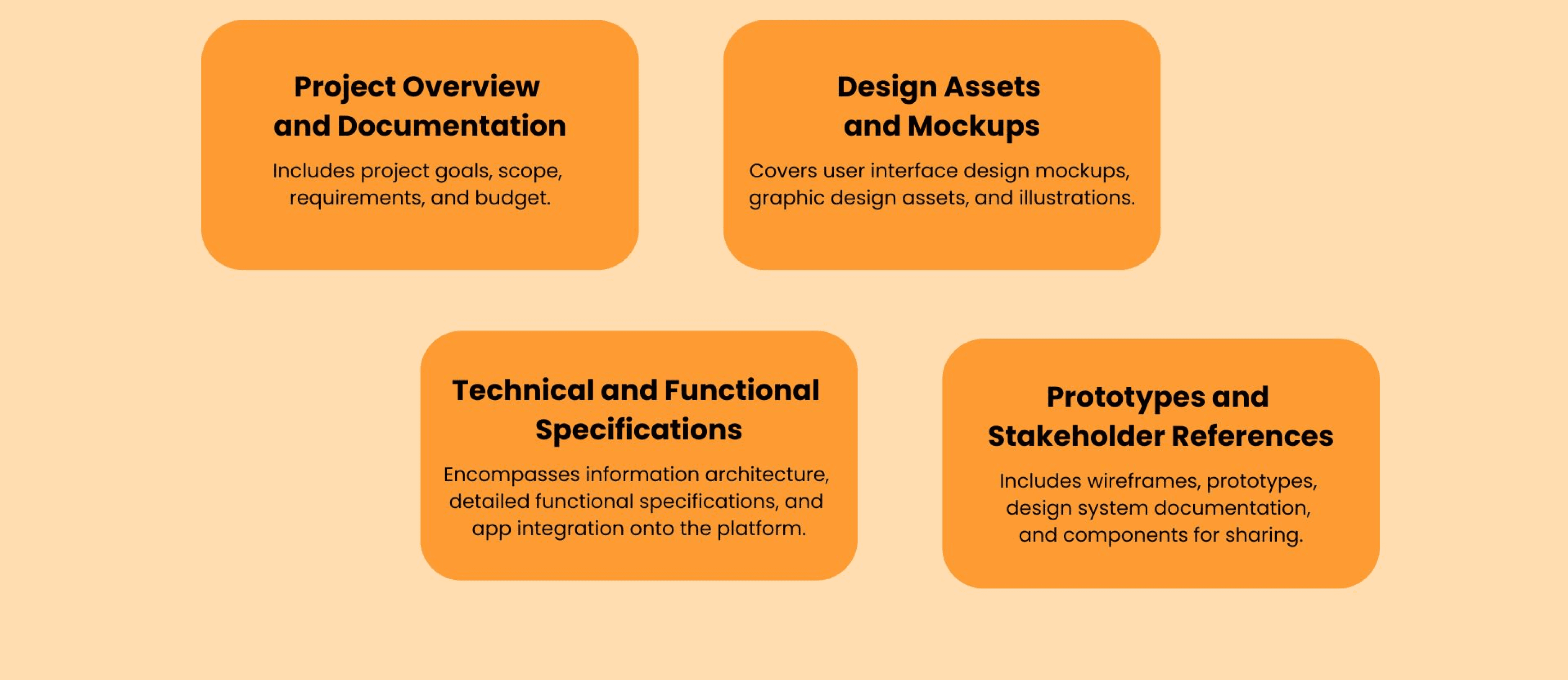 Project Overview and Documentation

Includes project goals, scope, requirements, and budget.

Design Assets and Mockups

Covers user interface design mockups, graphic design assets, and illustrations.

Technical and Functional Specifications

Encompasses information architecture, detailed functional specifications, and app integration onto the platform.

Prototypes and Stakeholder References

Includes wireframes, prototypes, design system documentation, and components for sharing.